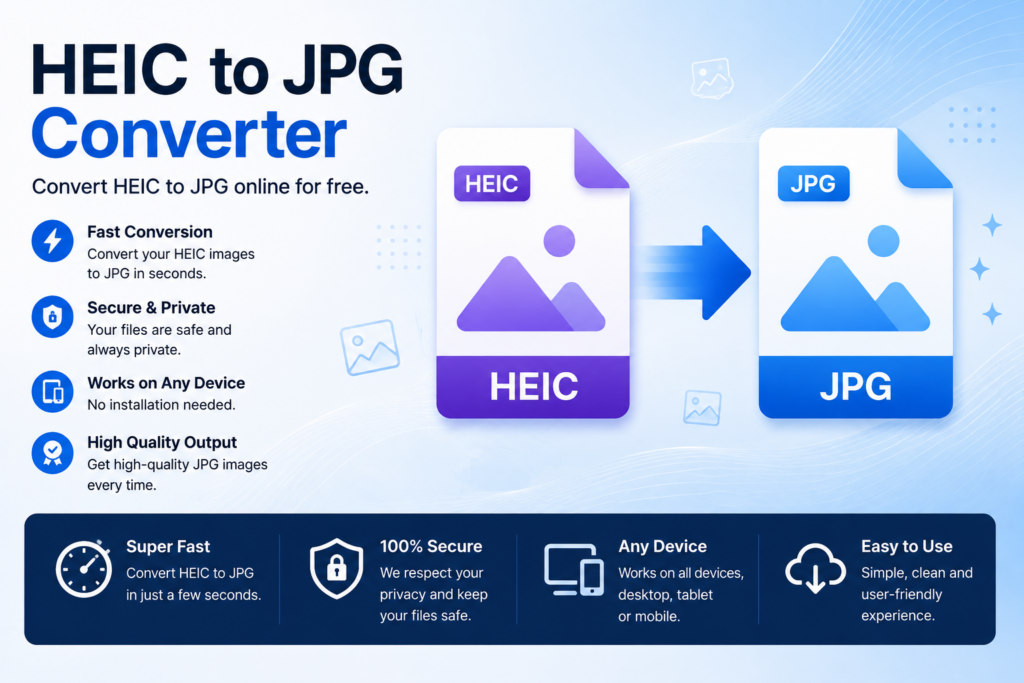 HEIC to JPG Converter

Convert HEIC to JPG online for free.

Fast Conversion
Convert your HEIC images to JPG in seconds.

Secure & Private
Your files are safe and always private.

Works on Any Device
No installation needed.

High Quality Output
Get high-quality JPG images every time.

HEIC

HEIC

JPG

JPG

Super Fast
Convert HEIC to JPG in just a few seconds.

100% Secure
We respect your privacy and keep your files safe.

Any Device
Works on all devices, desktop, tablet or mobile.

Easy to Use
Simple, clean and user-friendly experience.